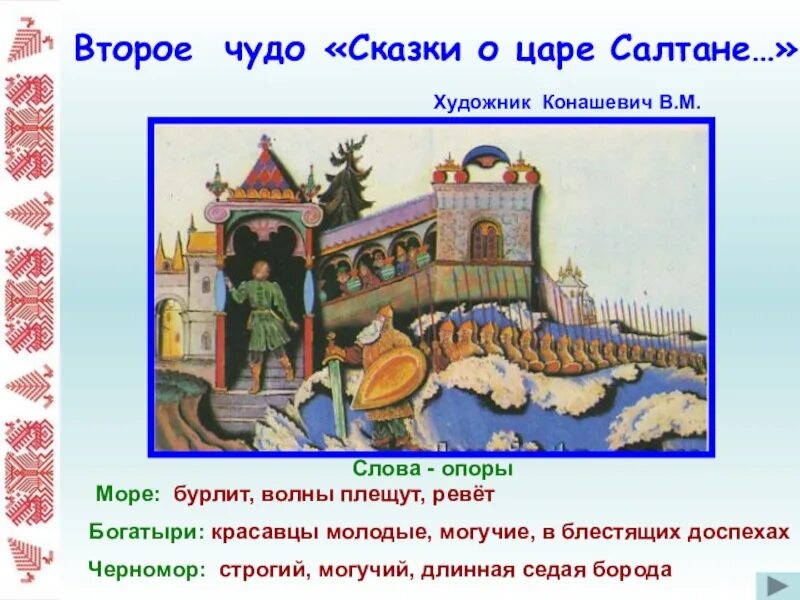 Второе чудо «Сказки о царе Салтане…»

Художник Конашевич В.М.

Слова - опоры

Море: бурлит, волны плещут, ревёт

Богатыри: красавцы молодые, могучие, в блестящих доспехах

Черномор: строгий, могучий, длинная седая борода